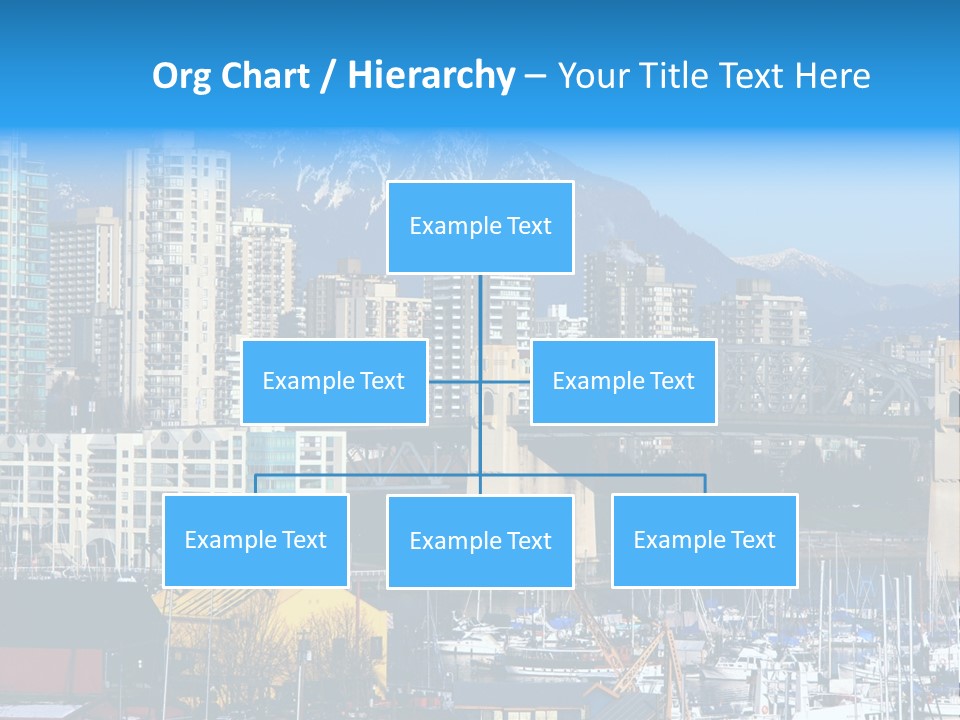 Org Chart / Hierarchy – Your Title Text Here

Example Text

Example Text

Example Text

Example Text

Example Text

Example Text